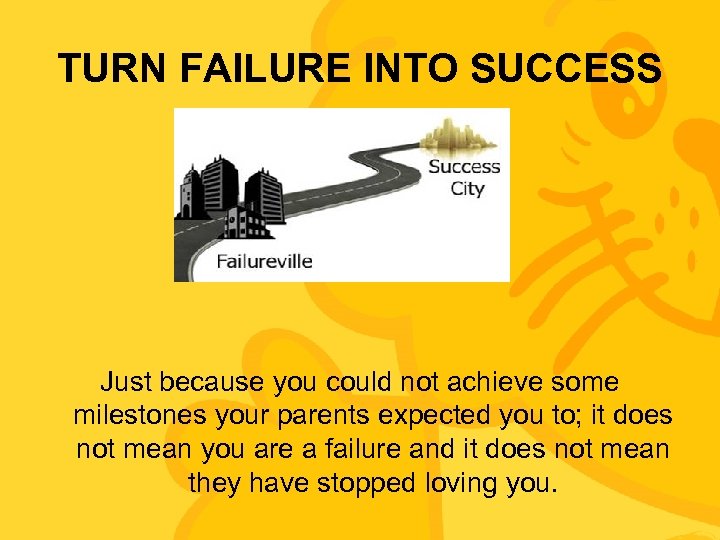 TURN FAILURE INTO SUCCESS

Success City

Failureville

Just because you could not achieve some milestones your parents expected you to; it does not mean you are a failure and it does not mean they have stopped loving you.